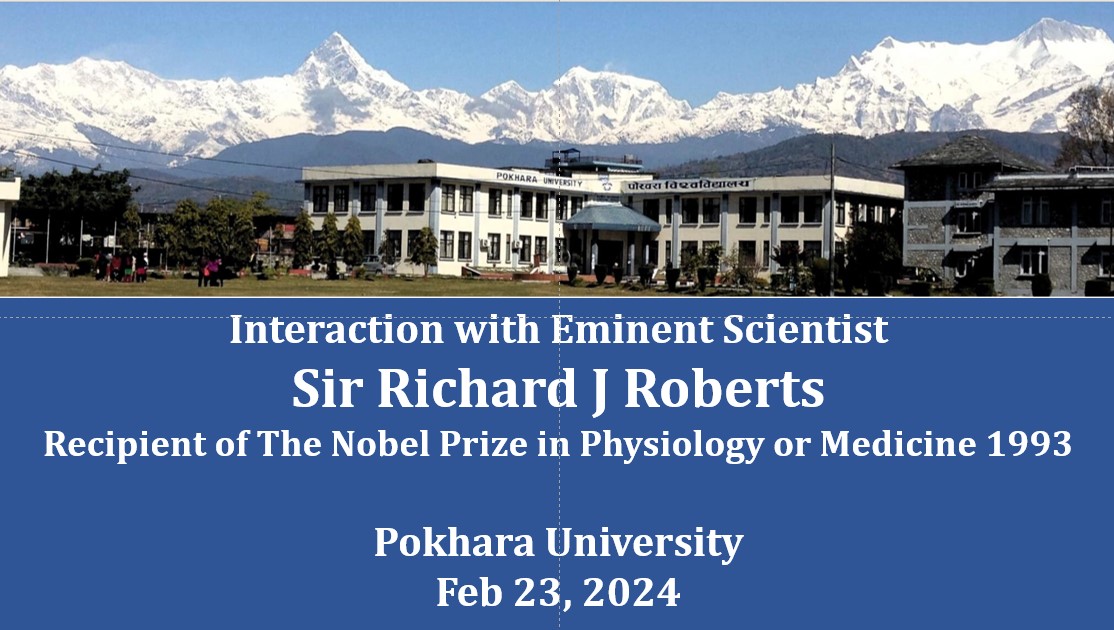 POKHARA UNIVERSITY
पोखरा विश्वविद्यालय

Interaction with Eminent Scientist
Sir Richard J Roberts
Recipient of The Nobel Prize in Physiology or Medicine 1993

Pokhara University
Feb 23, 2024